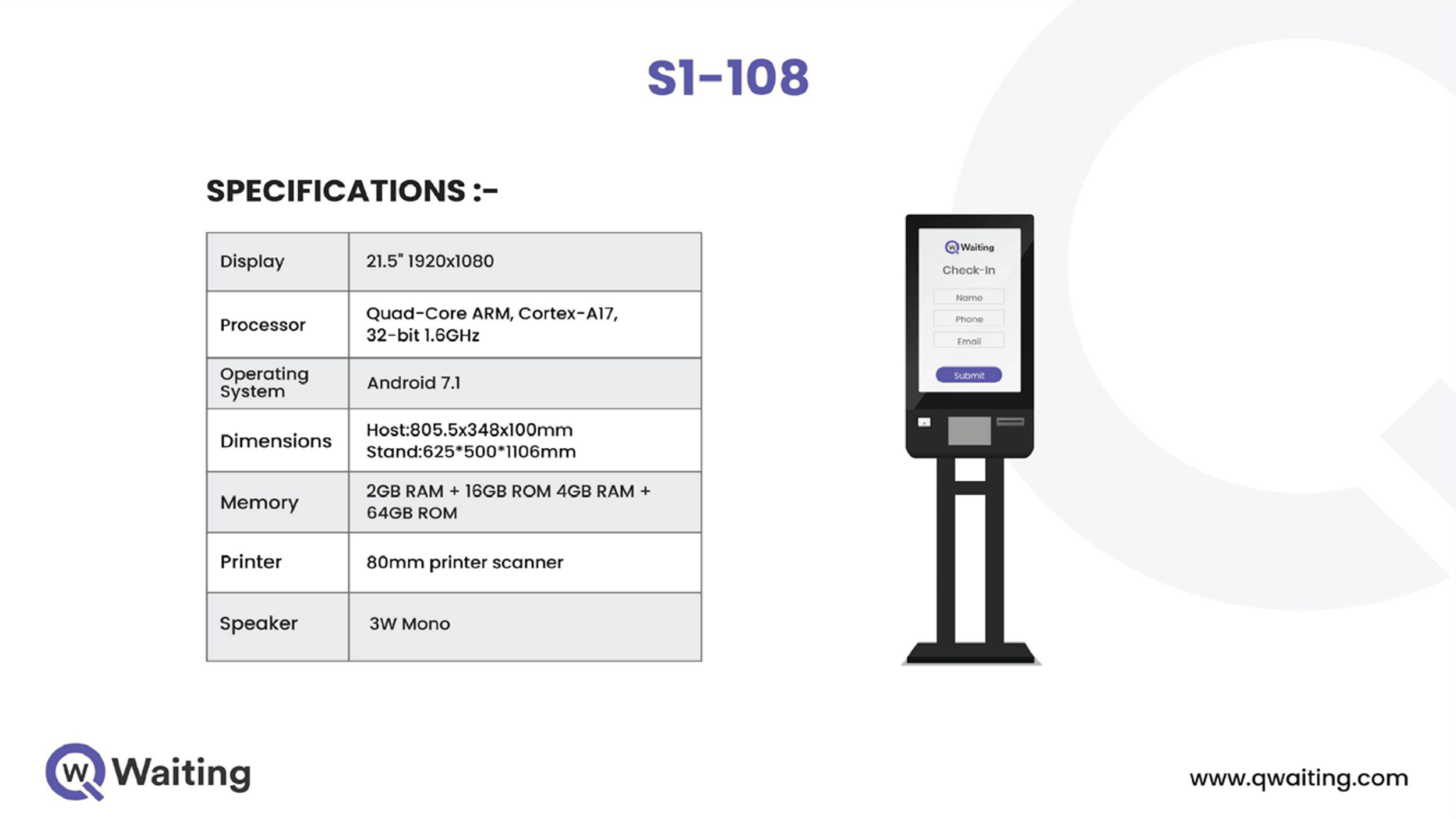 S1-108

SPECIFICATIONS :-

| Display | 21.5" 1920x1080 |
|---|---|
| Processor | Quad-Core ARM, Cortex-A17, 32-bit 1.6GHz |
| Operating System | Android 7.1 |
| Dimensions | Host:805.5x348x100mm Stand:625*500*1106mm |
| Memory | 2GB RAM + 16GB ROM 4GB RAM + 64GB ROM |
| Printer | 80mm printer scanner |
| Speaker | 3W Mono |

W Waiting
Check-In
Name
Phone
Email
Submit

W Waiting

www.qwaiting.com